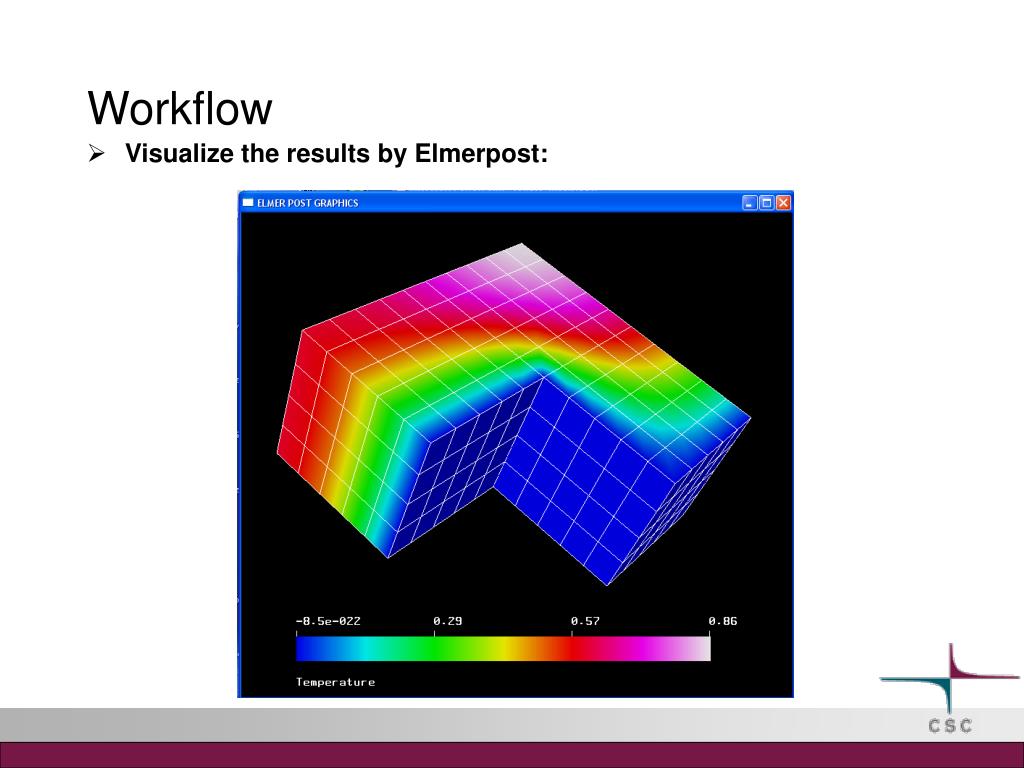 Workflow

➢ Visualize the results by Elmerpost:

ELMER POST GRAPHICS

-8.5e-022 0.29 0.57 0.86

Temperature

CSC